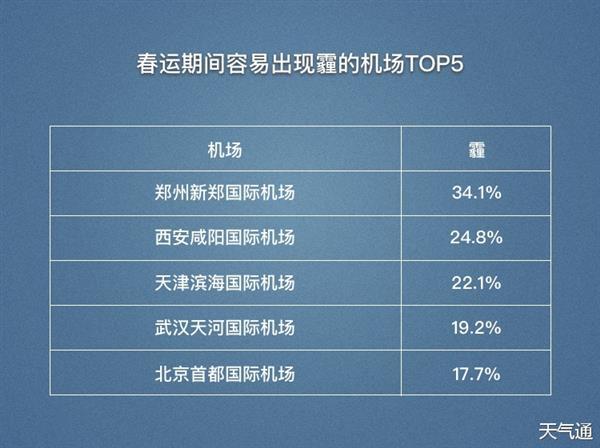 春运期间容易出现霾的机场TOP5

| 机场 | 霾 |
|---|---|
| 郑州新郑国际机场 | 34.1% |
| 西安咸阳国际机场 | 24.8% |
| 天津滨海国际机场 | 22.1% |
| 武汉天河国际机场 | 19.2% |
| 北京首都国际机场 | 17.7% |

天气通